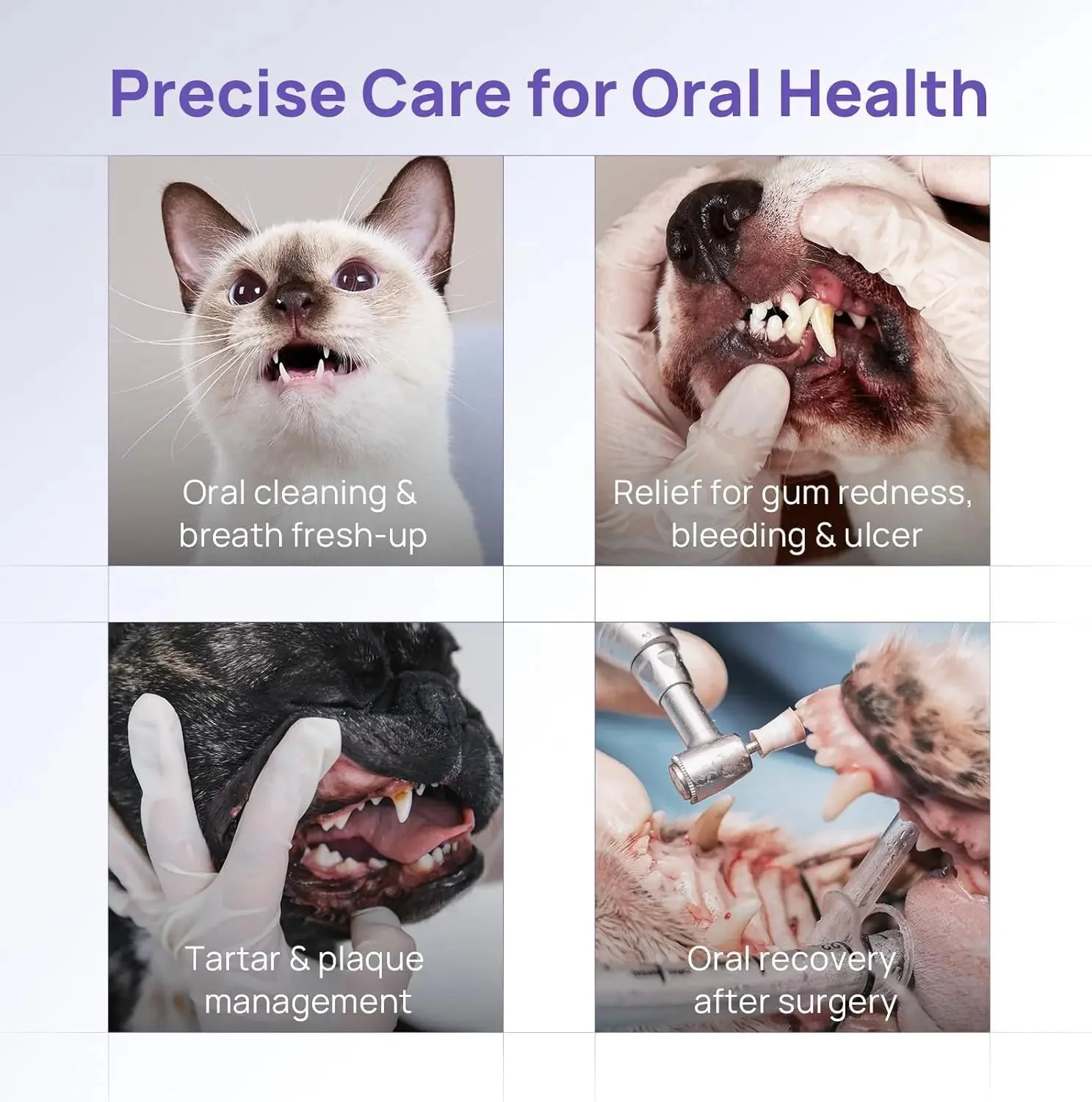 Precise Care for Oral Health

Oral cleaning & breath fresh-up

Relief for gum redness, bleeding & ulcer

Tartar & plaque management

Oral recovery after surgery